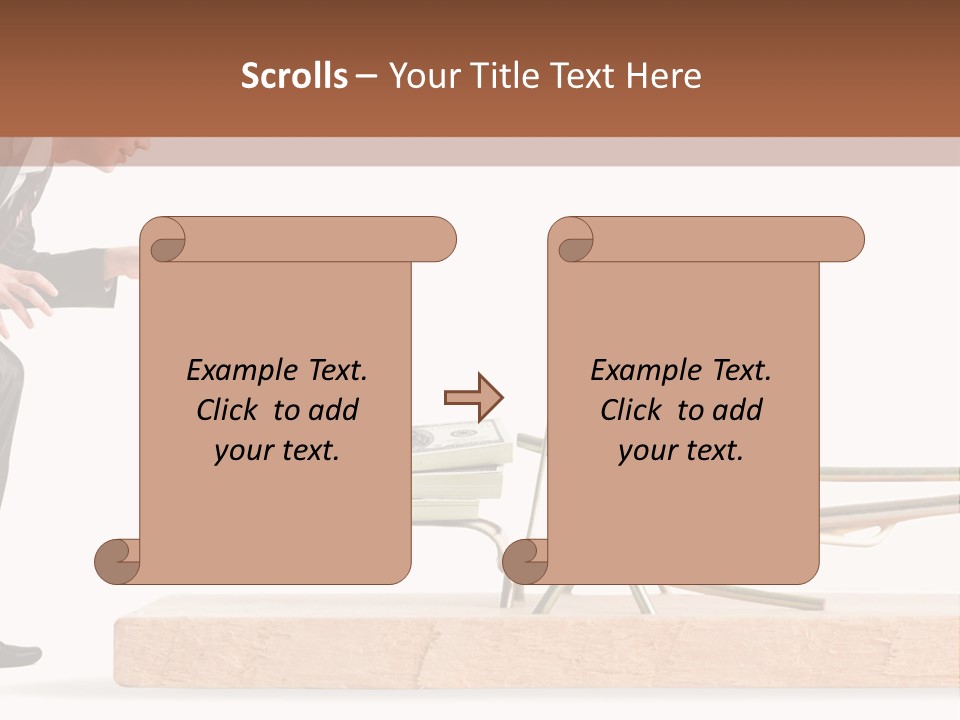 Scrolls – Your Title Text Here

Example Text. Click to add your text.

Example Text. Click to add your text.